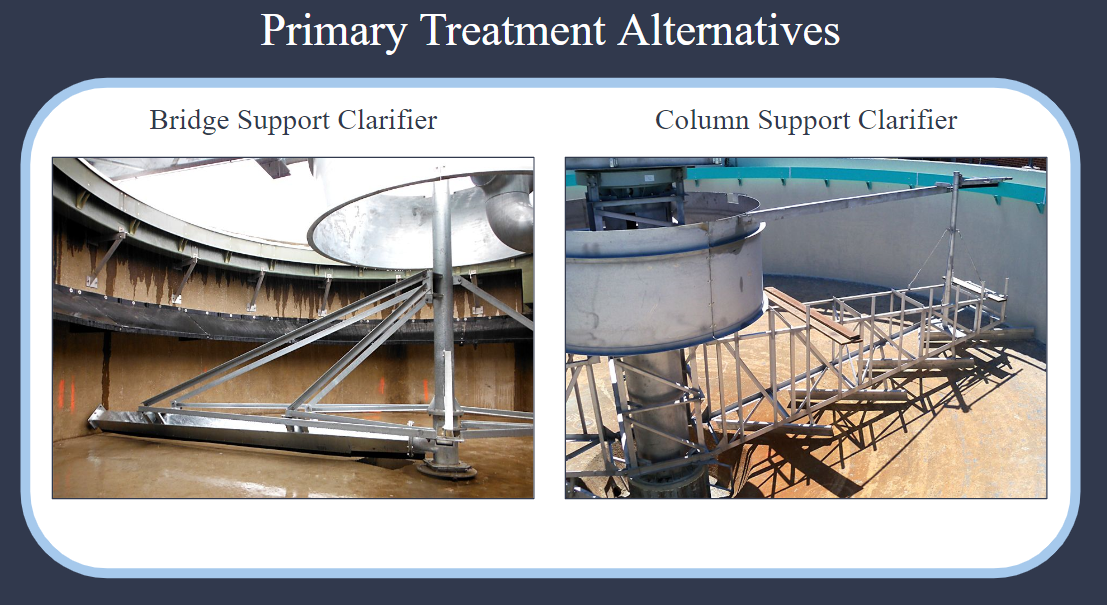 Primary Treatment Alternatives

Bridge Support Clarifier

Column Support Clarifier